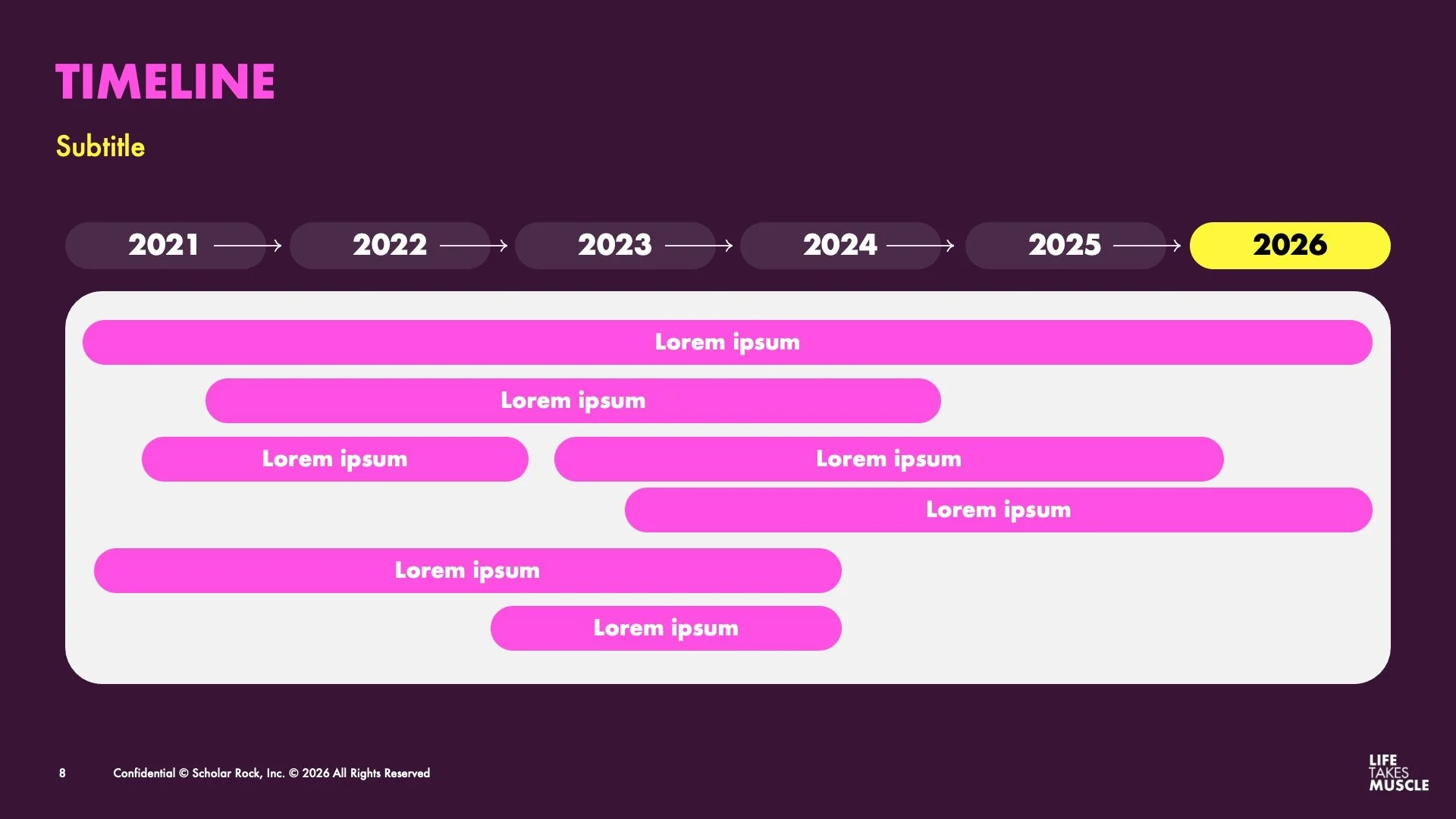 TIMELINE

Subtitle

2021 → 2022 → 2023 → 2024 → 2025 → 2026

Lorem ipsum

Lorem ipsum

Lorem ipsum

Lorem ipsum

Lorem ipsum

Lorem ipsum

Lorem ipsum

8

Confidential © Scholar Rock, Inc. © 2026 All Rights Reserved

LIFE TAKES MUSCLE